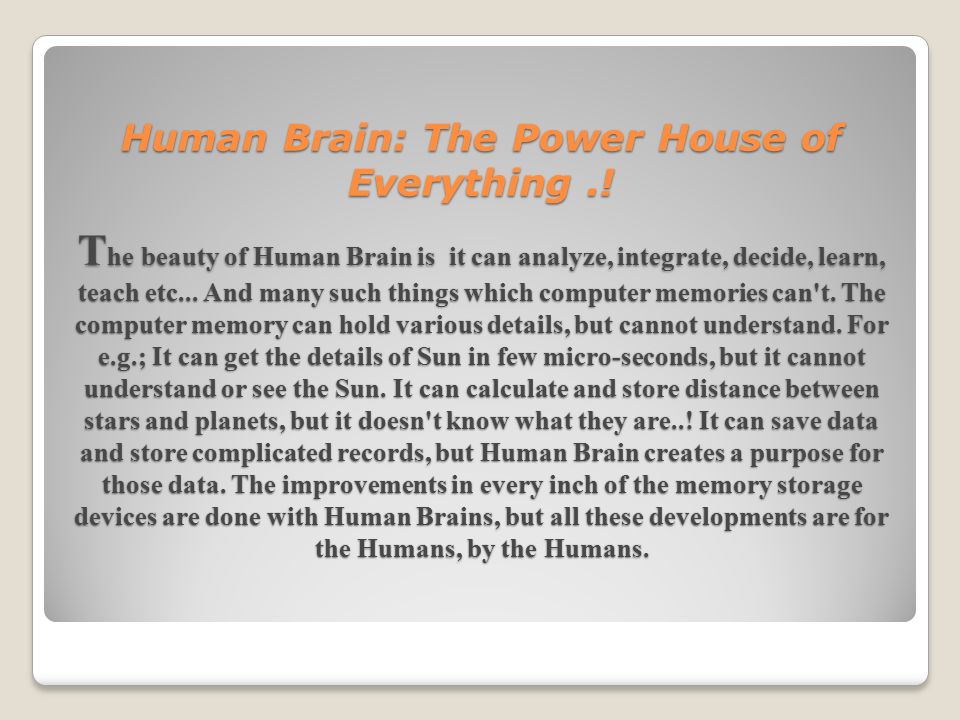 Human Brain: The Power House of Everything .!

The beauty of Human Brain is it can analyze, integrate, decide, learn, teach etc... And many such things which computer memories can't. The computer memory can hold various details, but cannot understand. For e.g.; It can get the details of Sun in few micro-seconds, but it cannot understand or see the Sun. It can calculate and store distance between stars and planets, but it doesn't know what they are..! It can save data and store complicated records, but Human Brain creates a purpose for those data. The improvements in every inch of the memory storage devices are done with Human Brains, but all these developments are for the Humans, by the Humans.